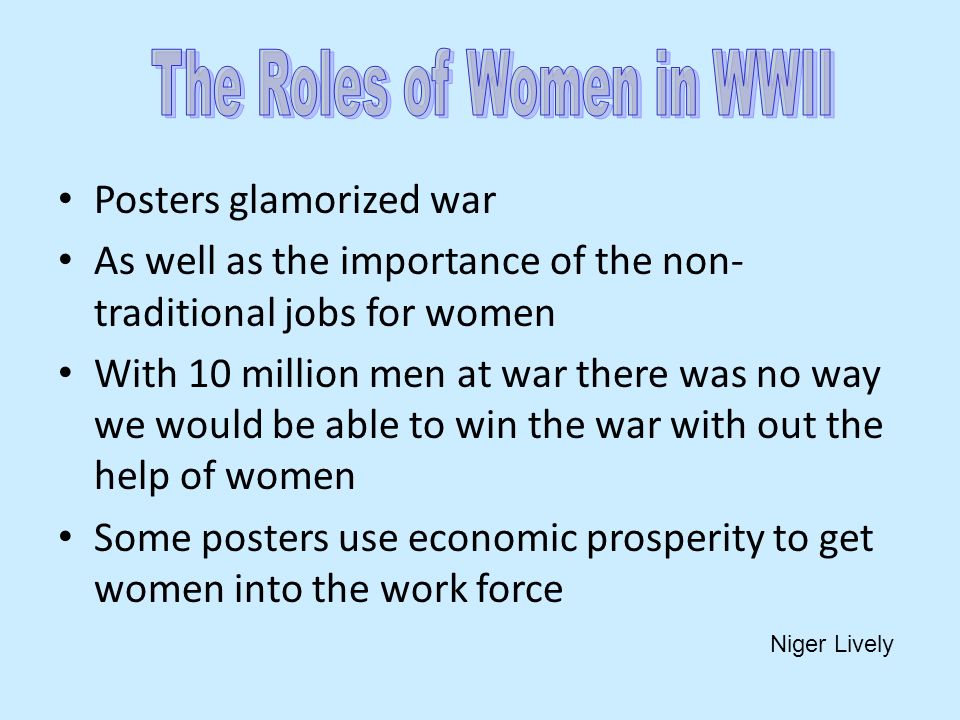 The Roles of Women in WWII

• Posters glamorized war

• As well as the importance of the non-traditional jobs for women

• With 10 million men at war there was no way we would be able to win the war with out the help of women

• Some posters use economic prosperity to get women into the work force

Niger Lively